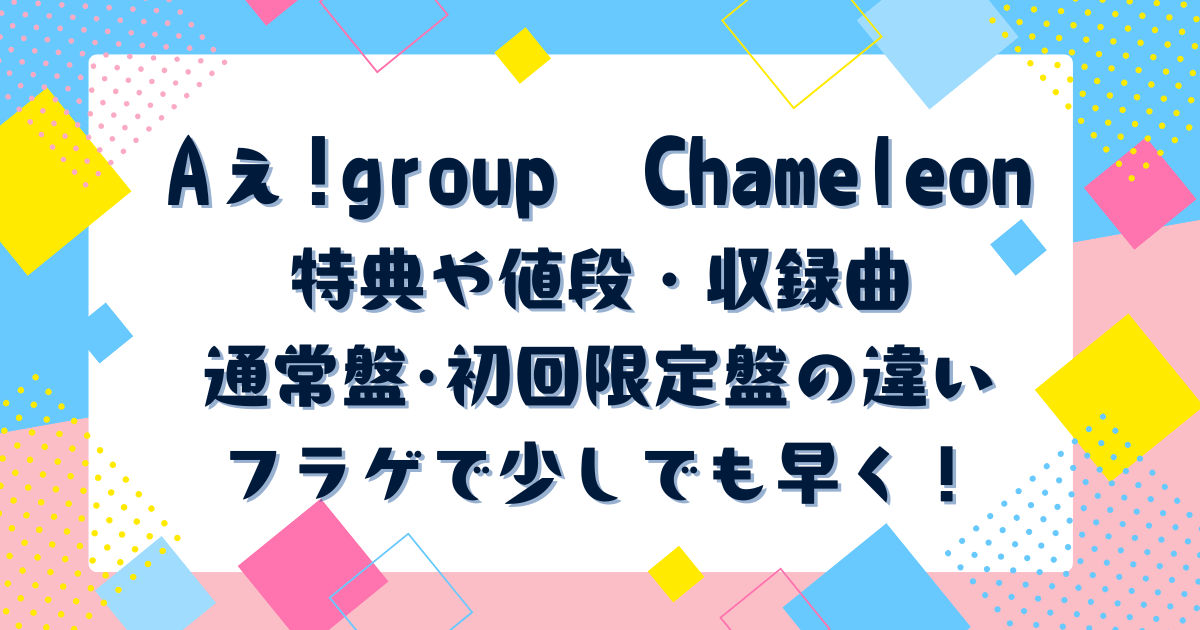 Aぇ!group　Chameleon
特典や値段・収録曲
通常盤･初回限定盤の違い
フラゲで少しでも早く！